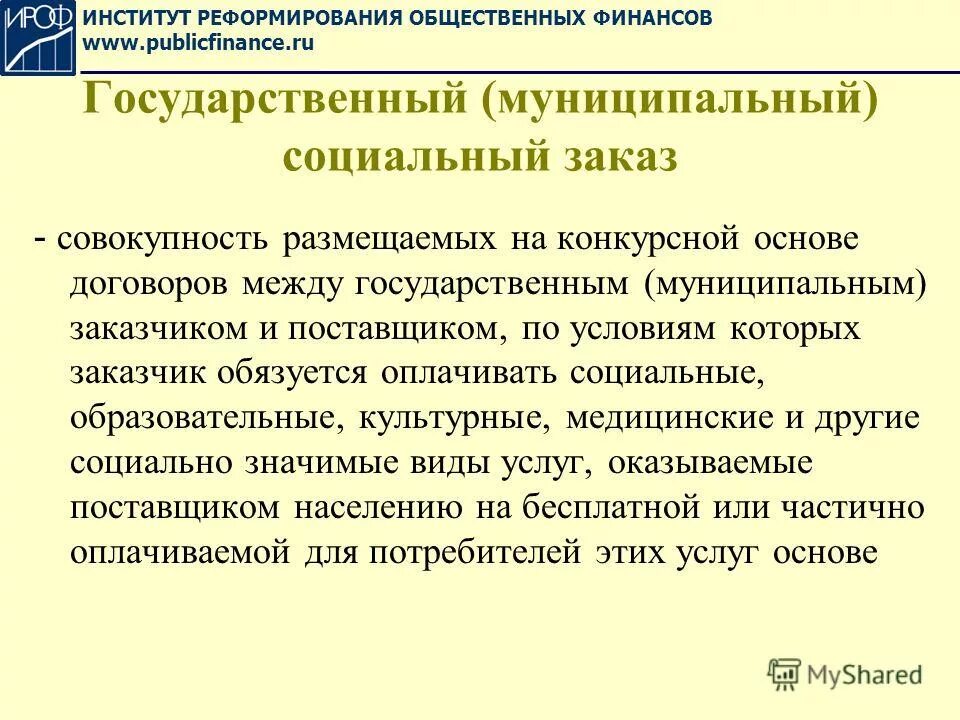 ИРОФ
ИНСТИТУТ РЕФОРМИРОВАНИЯ ОБЩЕСТВЕННЫХ ФИНАНСОВ
www.publicfinance.ru

Государственный (муниципальный) социальный заказ

- совокупность размещаемых на конкурсной основе договоров между государственным (муниципальным) заказчиком и поставщиком, по условиям которых заказчик обязуется оплачивать социальные, образовательные, культурные, медицинские и другие социально значимые виды услуг, оказываемые поставщиком населению на бесплатной или частично оплачиваемой для потребителей этих услуг основе

MyShared